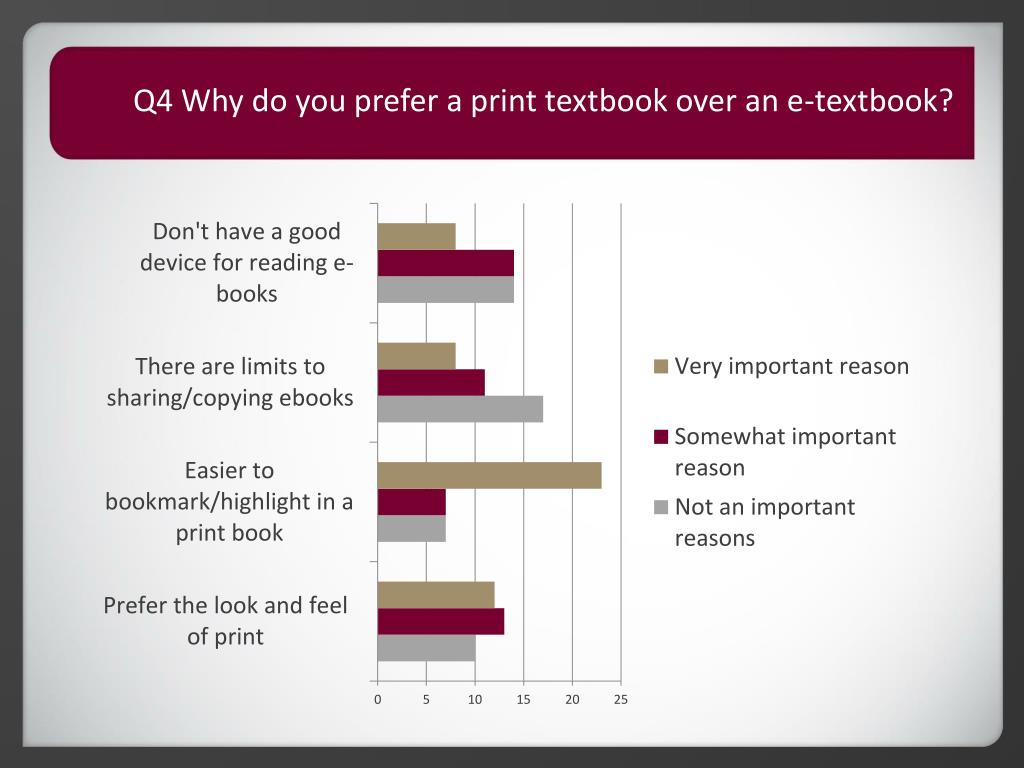 Q4 Why do you prefer a print textbook over an e-textbook?

Don't have a good device for reading e-books

There are limits to sharing/copying ebooks

Easier to bookmark/highlight in a print book

Prefer the look and feel of print

0 5 10 15 20 25

Very important reason

Somewhat important reason

Not an important reasons